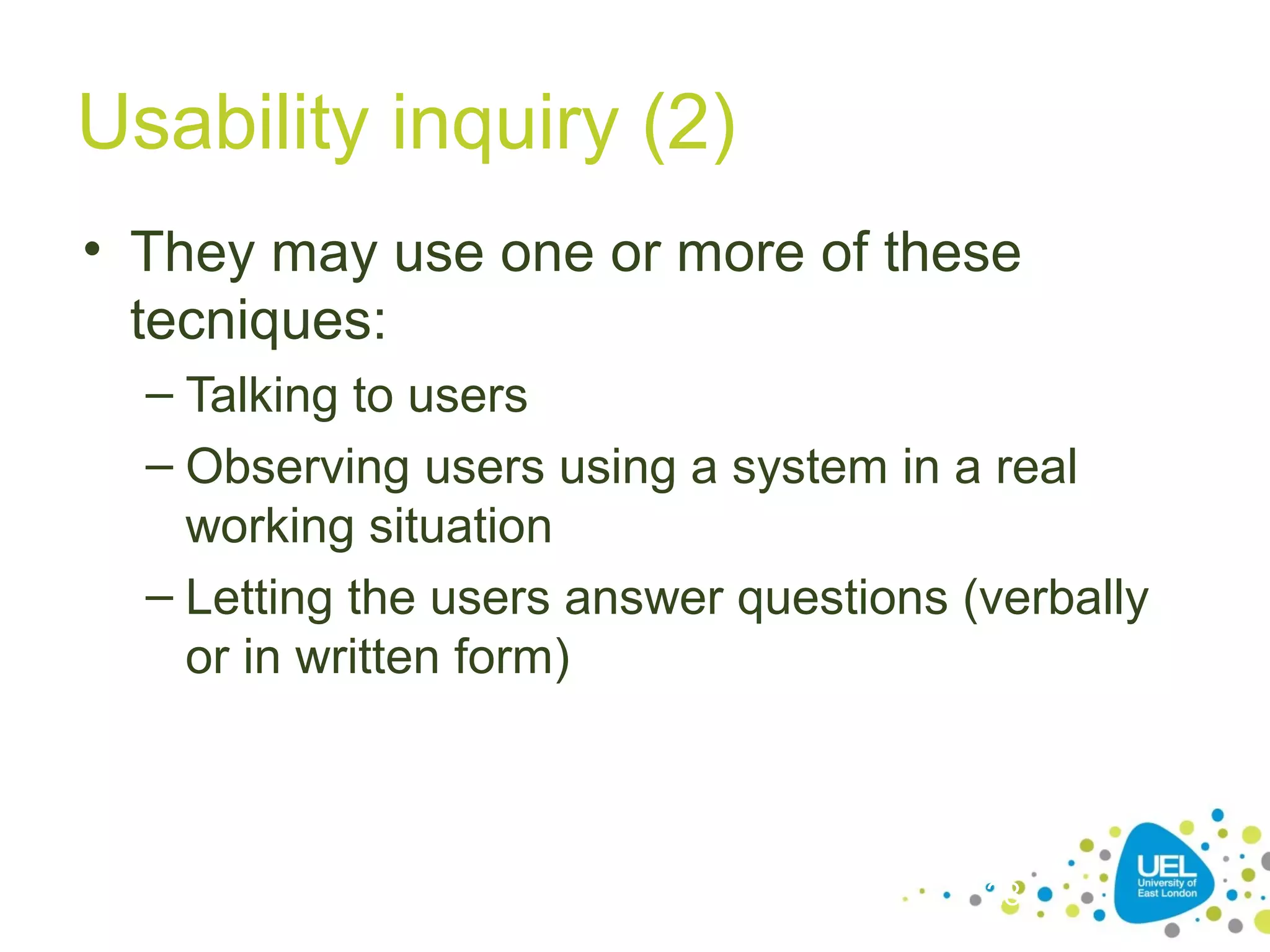 Usability inquiry (2)

• They may use one or more of these tecniques:
– Talking to users
– Observing users using a system in a real working situation
– Letting the users answer questions (verbally or in written form)

UEL
University of East London